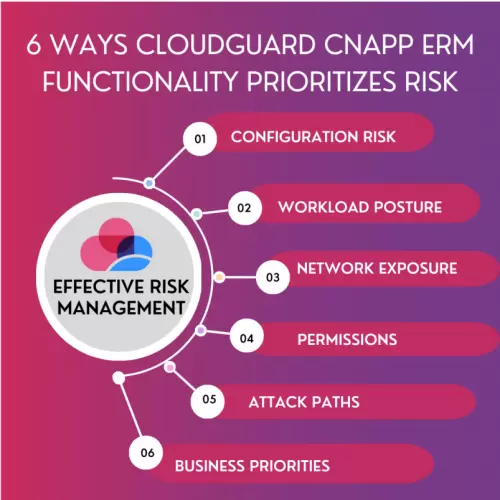 6 WAYS CLOUDGUARD CNAPP ERM FUNCTIONALITY PRIORITIZES RISK

EFFECTIVE RISK MANAGEMENT

01 CONFIGURATION RISK

02 WORKLOAD POSTURE

03 NETWORK EXPOSURE

04 PERMISSIONS

05 ATTACK PATHS

06 BUSINESS PRIORITIES